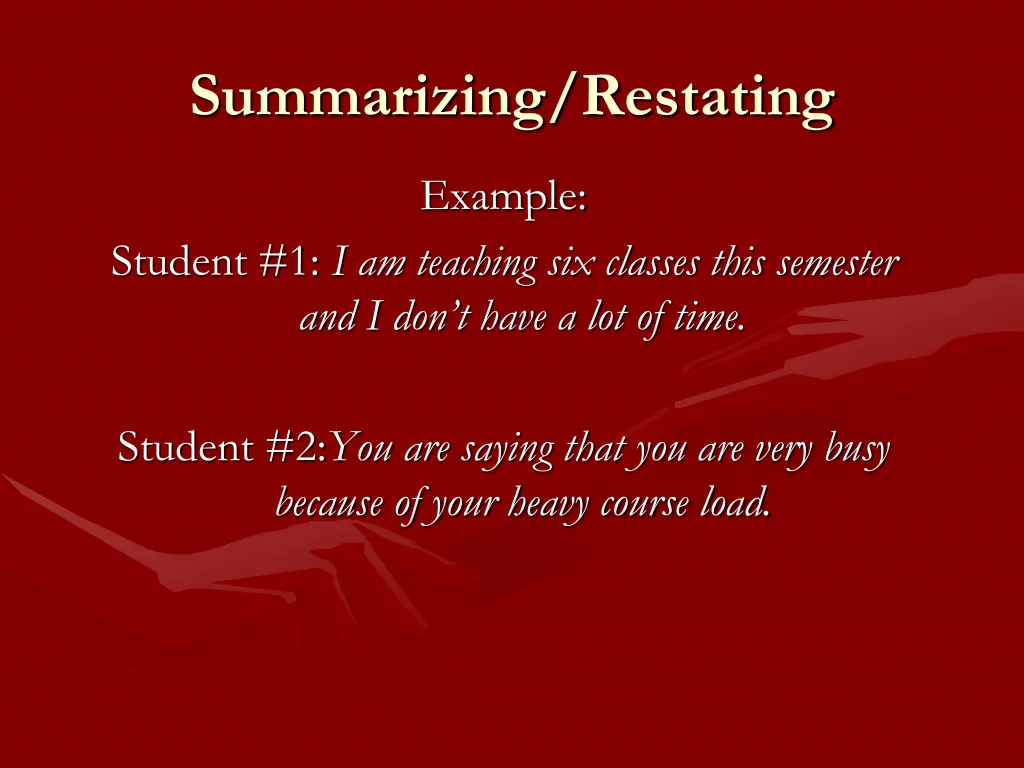 Summarizing/Restating

Example:

Student #1: I am teaching six classes this semester and I don't have a lot of time.

Student #2:You are saying that you are very busy because of your heavy course load.